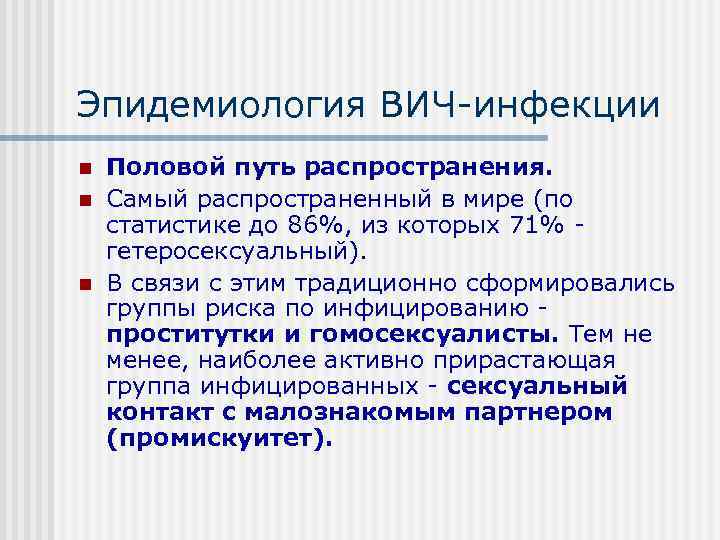 Эпидемиология ВИЧ-инфекции

Половой путь распространения.

Самый распространенный в мире (по статистике до 86%, из которых 71% - гетеросексуальный).

В связи с этим традиционно сформировались группы риска по инфицированию - проститутки и гомосексуалисты. Тем не менее, наиболее активно прирастающая группа инфицированных - сексуальный контакт с малознакомым партнером (промискуитет).